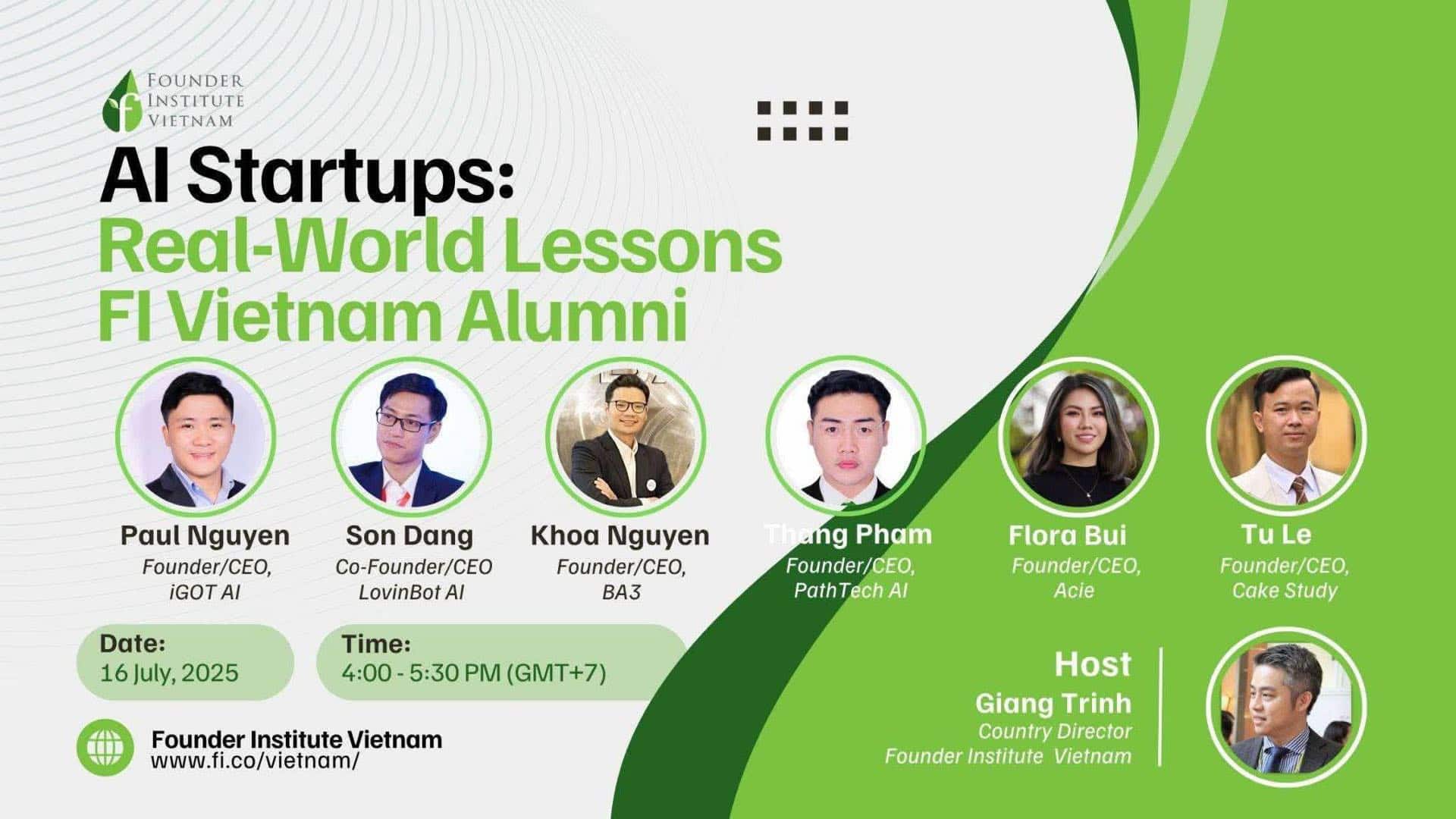 FOUNDER INSTITUTE VIETNAM

AI Startups:
Real-World Lessons
FI Vietnam Alumni

Paul Nguyen
Founder/CEO,
iGOT AI

Son Dang
Co-Founder/CEO
LovinBot AI

Khoa Nguyen
Founder/CEO,
BA3

Thang Pham
Founder/CEO,
PathTech AI

Flora Bui
Founder/CEO,
Acie

Tu Le
Founder/CEO,
Cake Study

Date:
16 July, 2025

Time:
4:00 - 5:30 PM (GMT+7)

Host
Giang Trinh
Country Director
Founder Institute Vietnam

Founder Institute Vietnam
www.fi.co/vietnam/